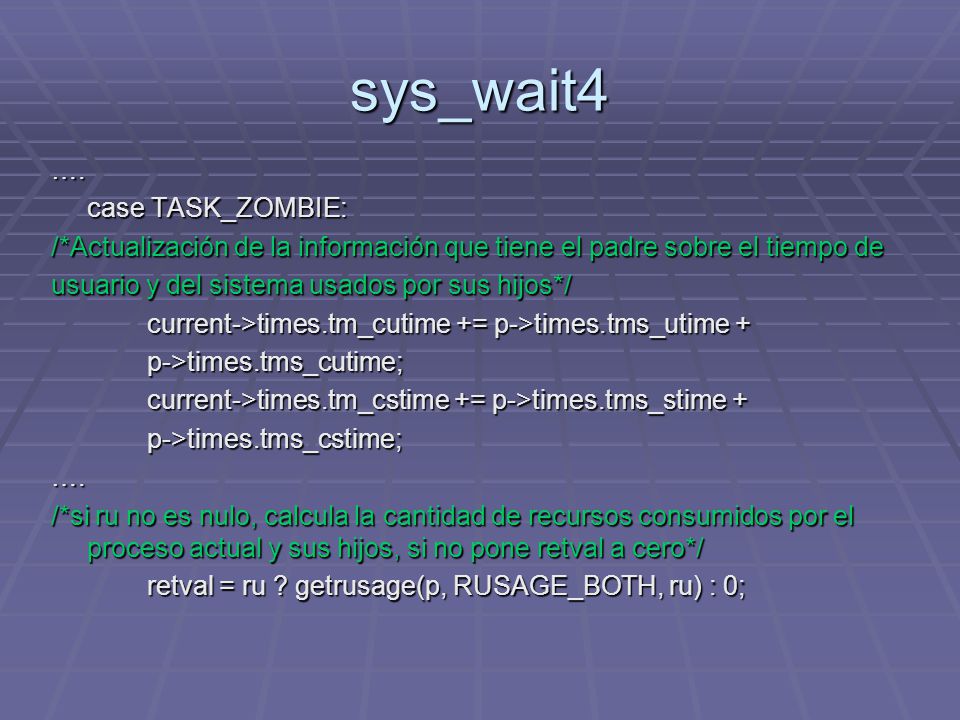 sys_wait4

….
case TASK_ZOMBIE:
/*Actualización de la información que tiene el padre sobre el tiempo de usuario y del sistema usados por sus hijos*/
current->times.tm_cutime += p->times.tms_utime + p->times.tms_cutime;
current->times.tm_cstime += p->times.tms_stime + p->times.tms_cstime;
….
/*si ru no es nulo, calcula la cantidad de recursos consumidos por el proceso actual y sus hijos, si no pone retval a cero*/
retval = ru ? getrusage(p, RUSAGE_BOTH, ru) : 0;